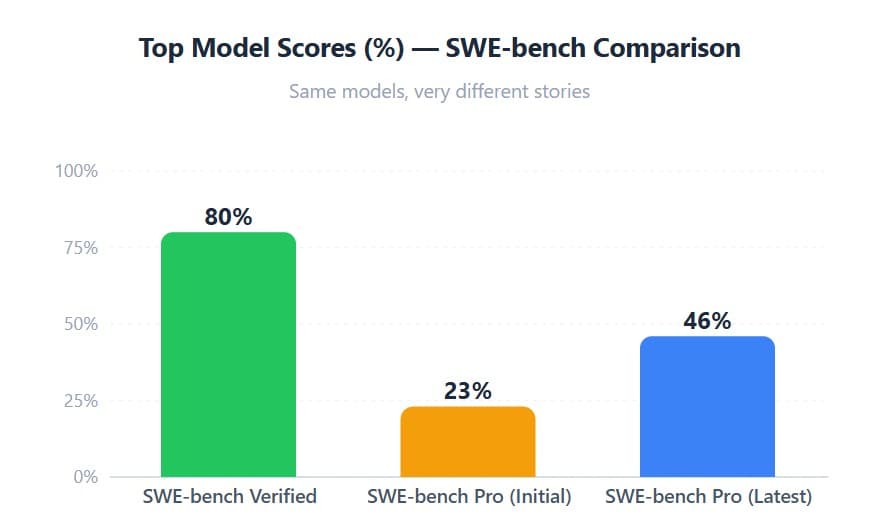 Top Model Scores (%) — SWE-bench Comparison

Same models, very different stories

100%
75%
50%
25%
0%

80%
23%
46%

SWE-bench Verified
SWE-bench Pro (Initial)
SWE-bench Pro (Latest)